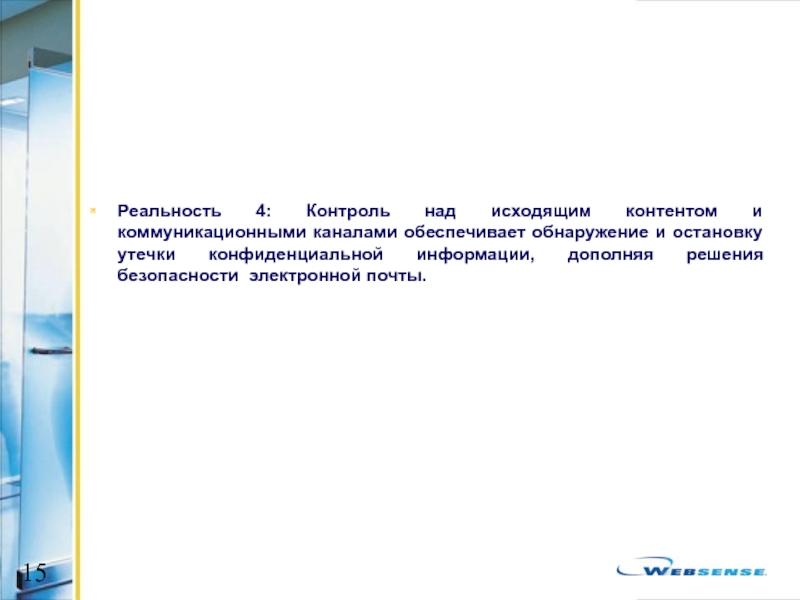 Реальность 4: Контроль над исходящим контентом и коммуникационными каналами обеспечивает обнаружение и остановку утечки конфиденциальной информации, дополняя решения безопасности электронной почты.

15

WEBSENSE.